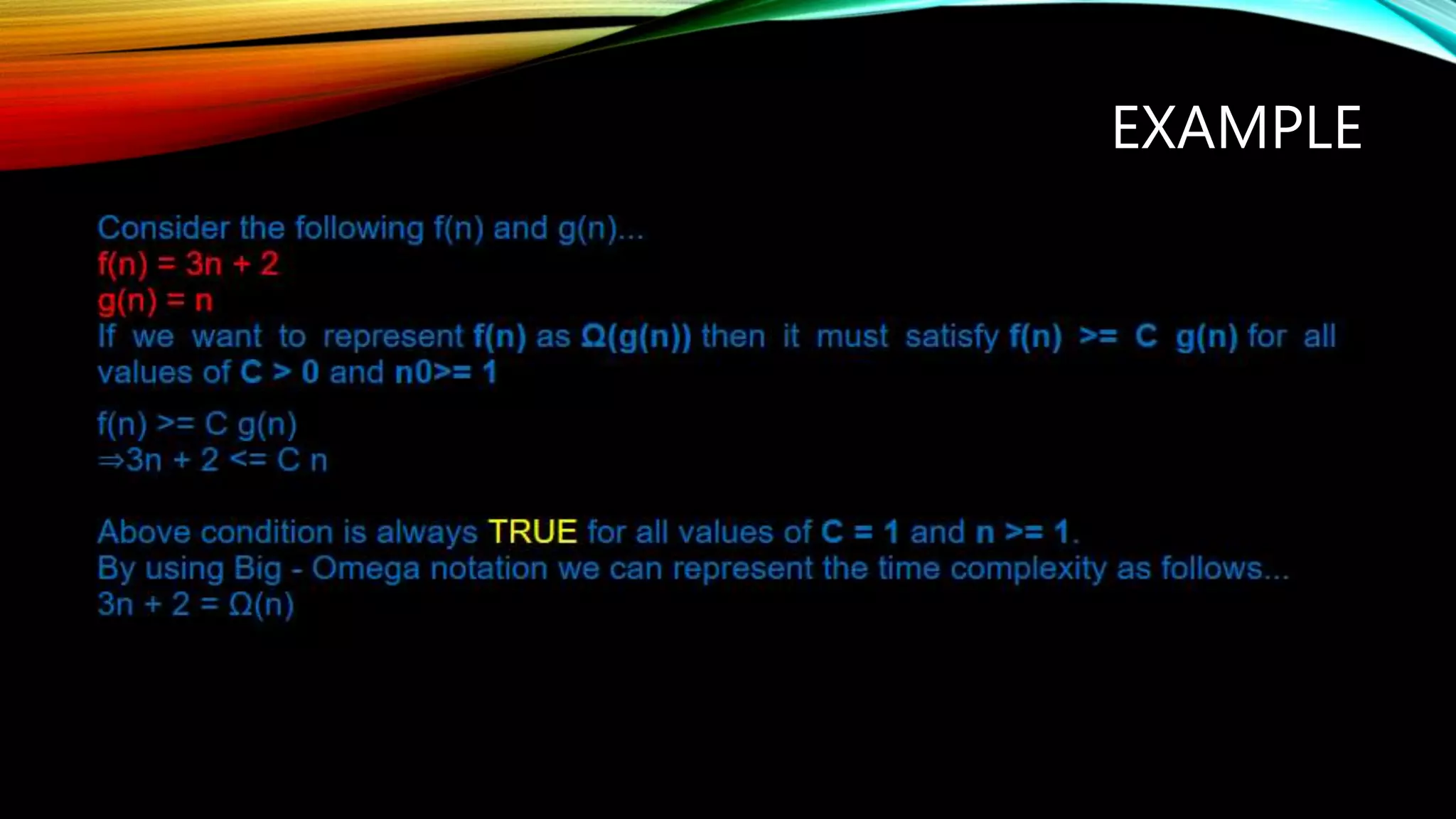 EXAMPLE

Consider the following f(n) and g(n)...
f(n) = 3n + 2
g(n) = n
If we want to represent f(n) as Ω(g(n)) then it must satisfy f(n) >= C g(n) for all values of C > 0 and n0>= 1

f(n) >= C g(n)
⇒3n + 2 <= C n

Above condition is always TRUE for all values of C = 1 and n >= 1.
By using Big - Omega notation we can represent the time complexity as follows...
3n + 2 = Ω(n)